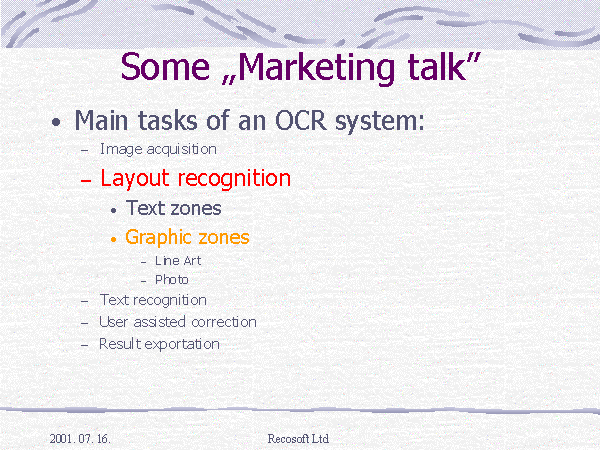 Some „Marketing talk”

• Main tasks of an OCR system:
– Image acquisition
– Layout recognition
• Text zones
• Graphic zones
– Line Art
– Photo
– Text recognition
– User assisted correction
– Result exportation

2001. 07. 16.
Recosoft Ltd